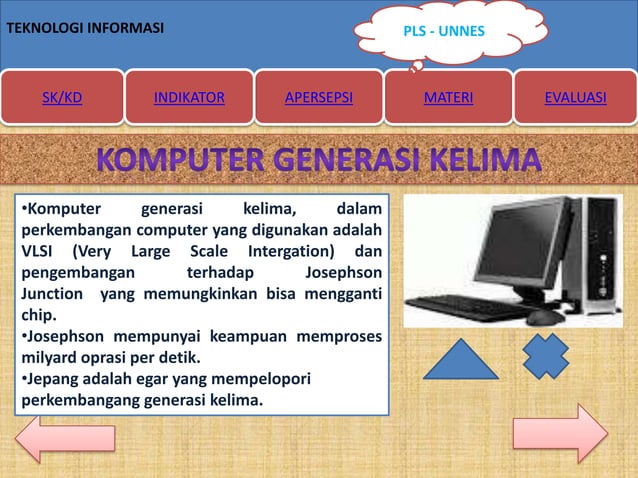 TEKNOLOGI INFORMASI

PLS - UNNES

SK/KD

INDIKATOR

APERSEPSI

MATERI

EVALUASI

KOMPUTER GENERASI KELIMA

•Komputer generasi kelima, dalam perkembangan computer yang digunakan adalah VLSI (Very Large Scale Intergation) dan pengembangan terhadap Josephson Junction yang memungkinkan bisa mengganti chip.
•Josephson mempunyai keampuan memproses milyard oprasi per detik.
•Jepang adalah egar yang mempelopori perkembangang generasi kelima.